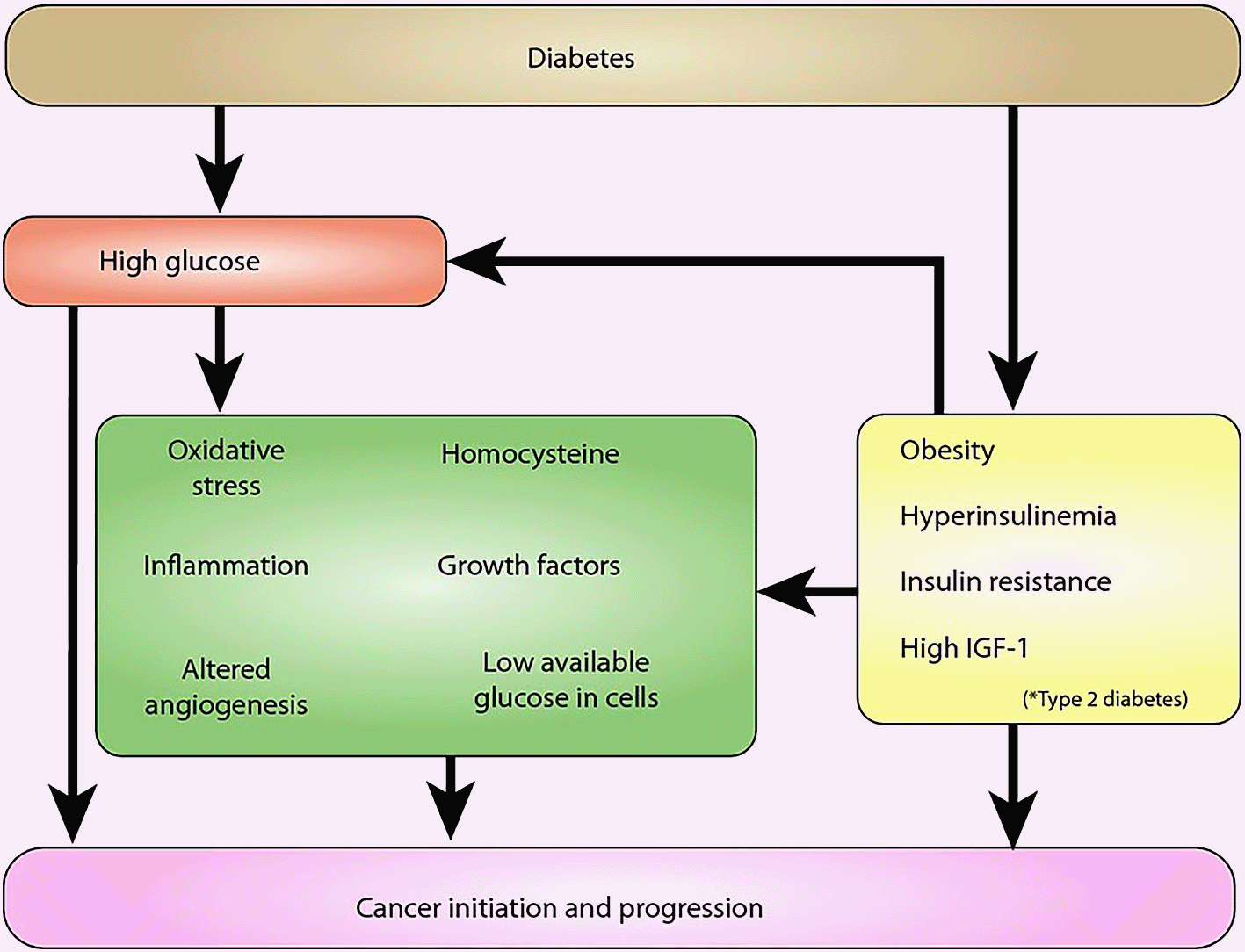 Diabetes

High glucose

Oxidative stress

Homocysteine

Inflammation

Growth factors

Altered angiogenesis

Low available glucose in cells

Obesity

Hyperinsulinemia

Insulin resistance

High IGF-1

(*Type 2 diabetes)

Cancer initiation and progression